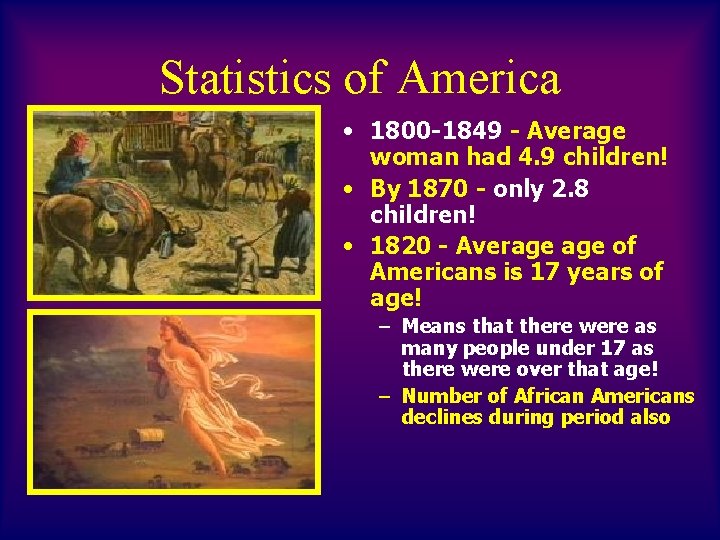 Statistics of America

• 1800-1849 - Average woman had 4.9 children!
• By 1870 - only 2.8 children!
• 1820 - Average age of Americans is 17 years of age!
– Means that there were as many people under 17 as there were over that age!
– Number of African Americans declines during period also